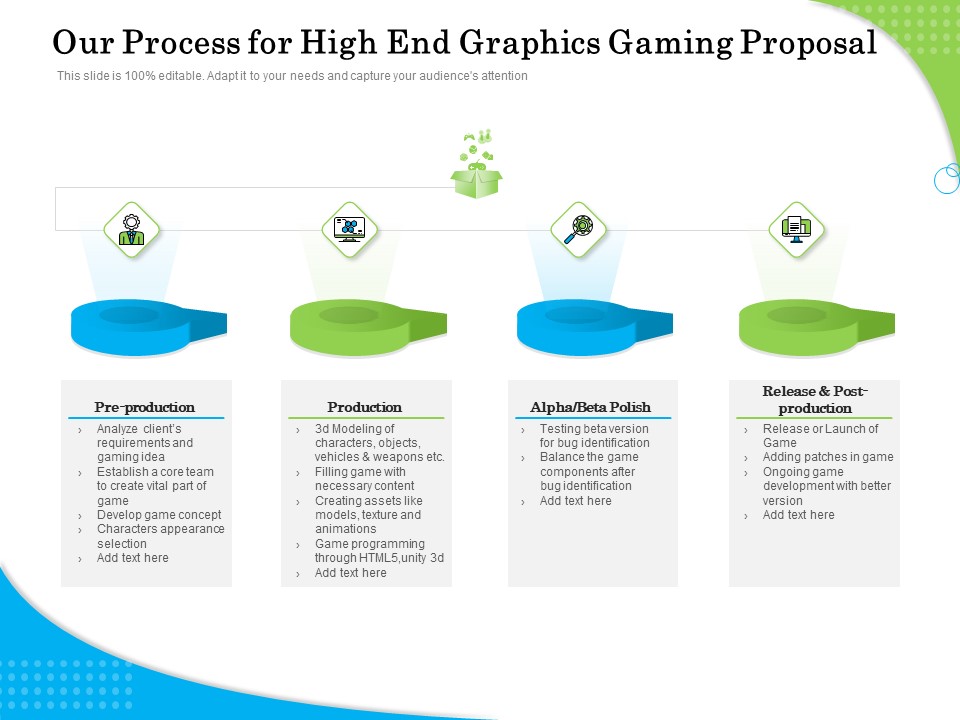 Our Process for High End Graphics Gaming Proposal

This slide is 100% editable. Adapt it to your needs and capture your audience's attention

Pre-production

› Analyze client's requirements and gaming idea
› Establish a core team to create vital part of game
› Develop game concept
› Characters appearance selection
› Add text here

Production

› 3d Modeling of characters, objects, vehicles & weapons etc.
› Filling game with necessary content
› Creating assets like models, texture and animations
› Game programming through HTML5,unity 3d
› Add text here

Alpha/Beta Polish

› Testing beta version for bug identification
› Balance the game components after bug identification
› Add text here

Release & Post-production

› Release or Launch of Game
› Adding patches in game
› Ongoing game development with better version
› Add text here